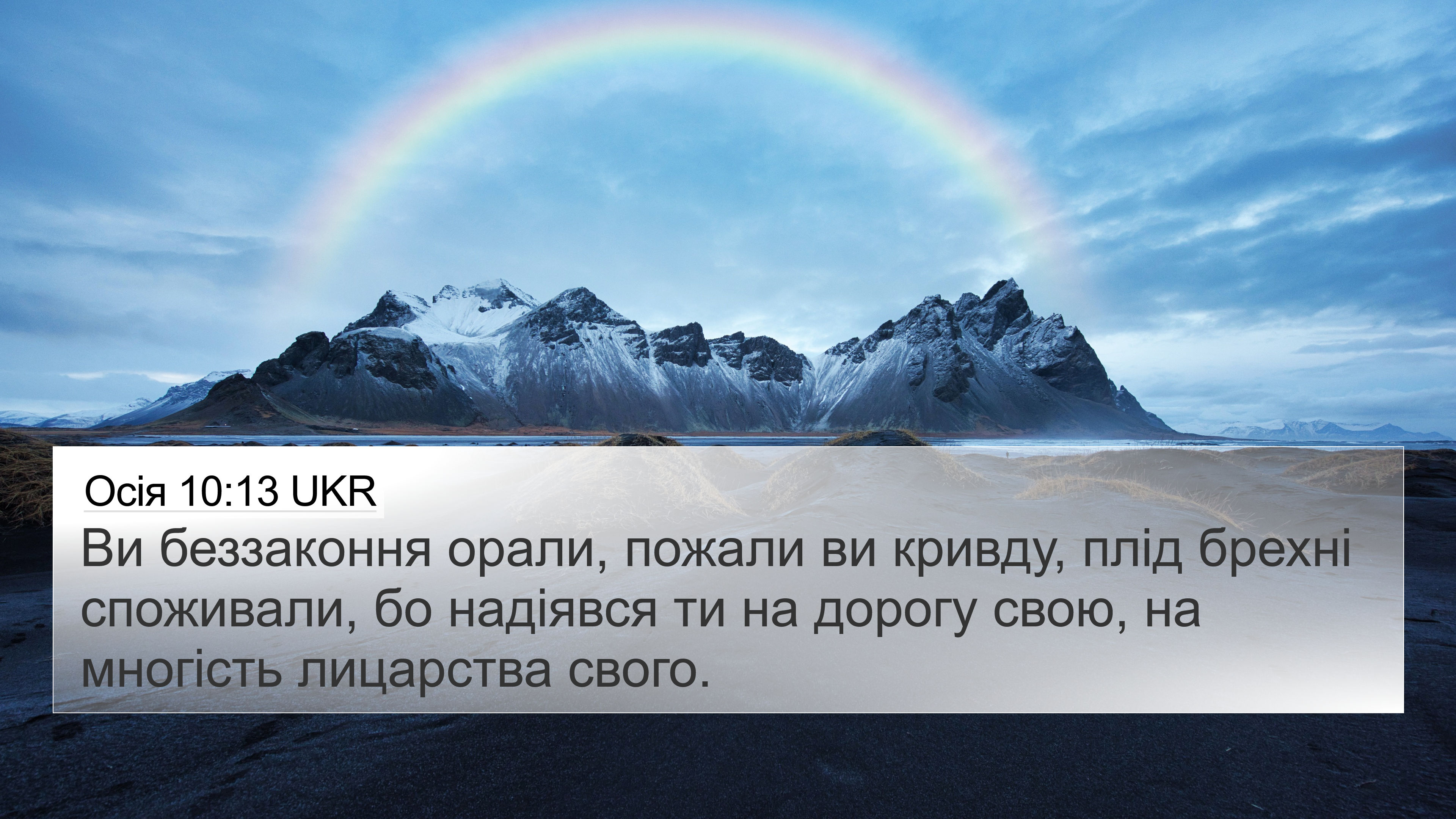 Осія 10:13 UKR

Ви беззаконня орали, пожали ви кривду, плід брехні споживали, бо надіявся ти на дорогу свою, на многість лицарства свого.